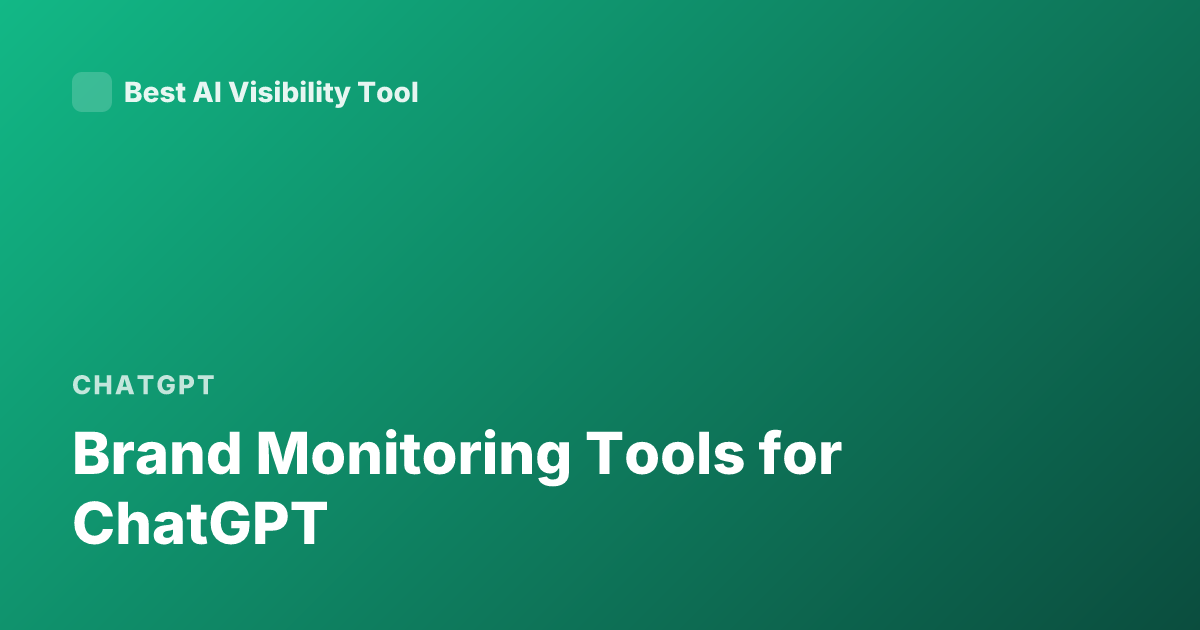 Best AI Visibility Tool

CHATGPT

Brand Monitoring Tools for ChatGPT